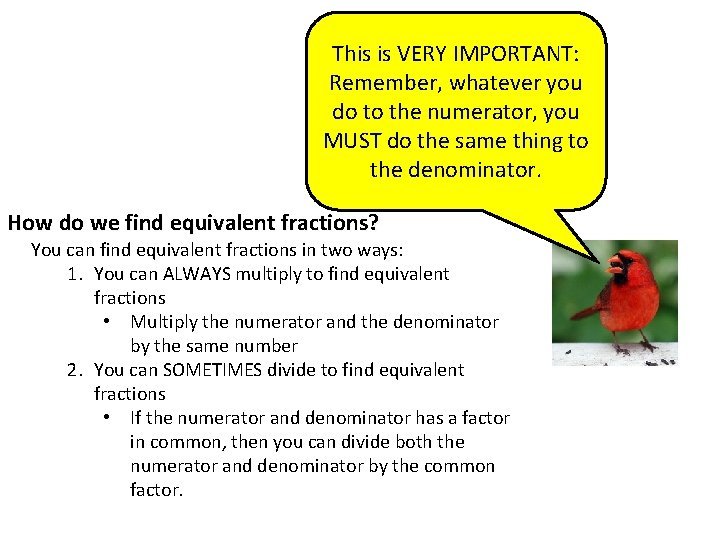 This is VERY IMPORTANT: Remember, whatever you do to the numerator, you MUST do the same thing to the denominator.

How do we find equivalent fractions?

You can find equivalent fractions in two ways:

1. You can ALWAYS multiply to find equivalent fractions
 • Multiply the numerator and the denominator by the same number
2. You can SOMETIMES divide to find equivalent fractions
 • If the numerator and denominator has a factor in common, then you can divide both the numerator and denominator by the common factor.